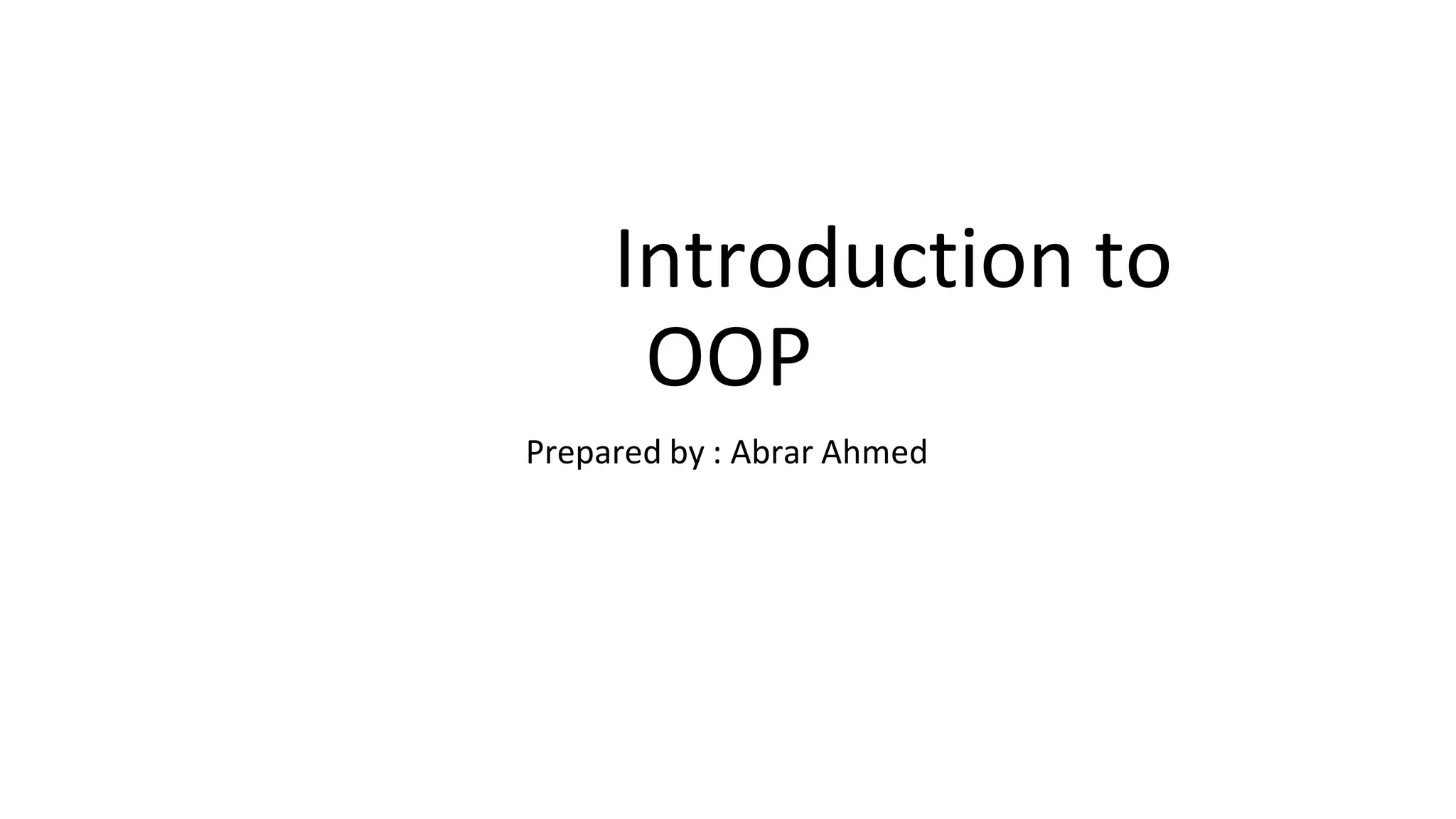 Introduction to OOP

Prepared by : Abrar Ahmed